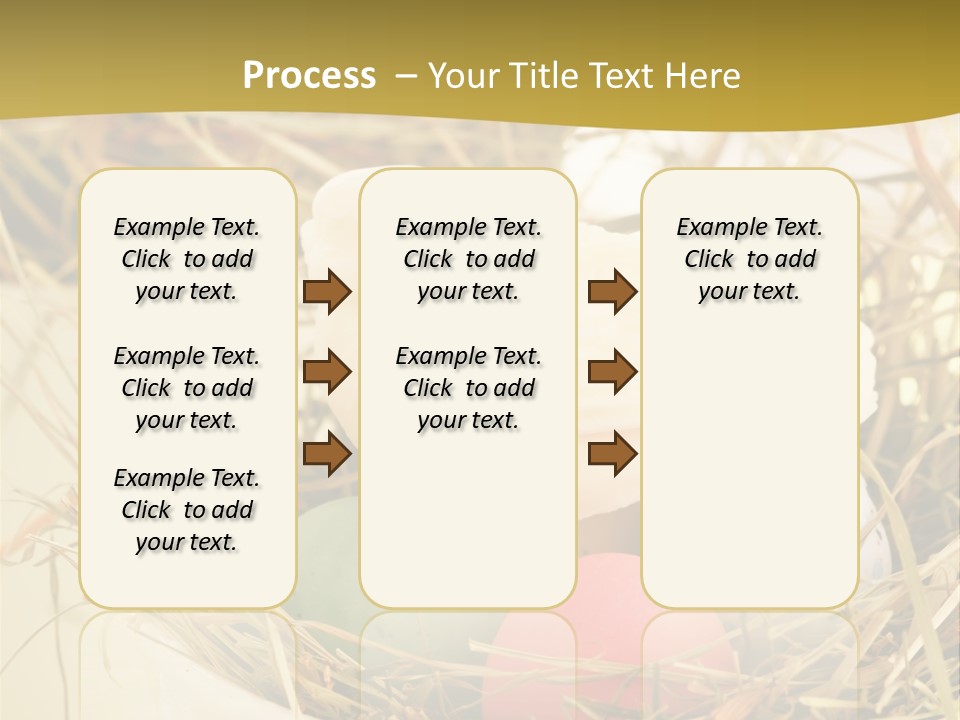 Process – Your Title Text Here

Example Text. Click to add your text.

Example Text. Click to add your text.

Example Text. Click to add your text.

Example Text. Click to add your text.

Example Text. Click to add your text.

Example Text. Click to add your text.